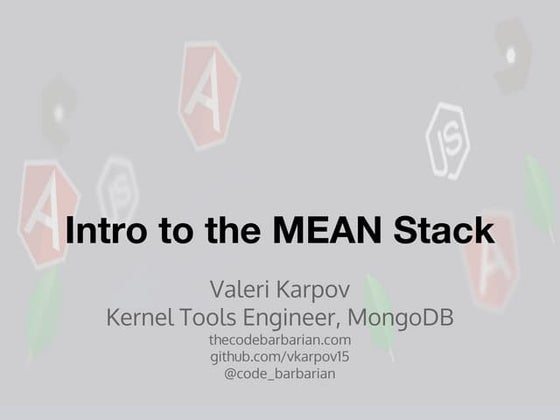 Intro to the MEAN Stack

Valeri Karpov
Kernel Tools Engineer, MongoDB
thecodebarbarian.com
github.com/vkarpov15
@code_barbarian